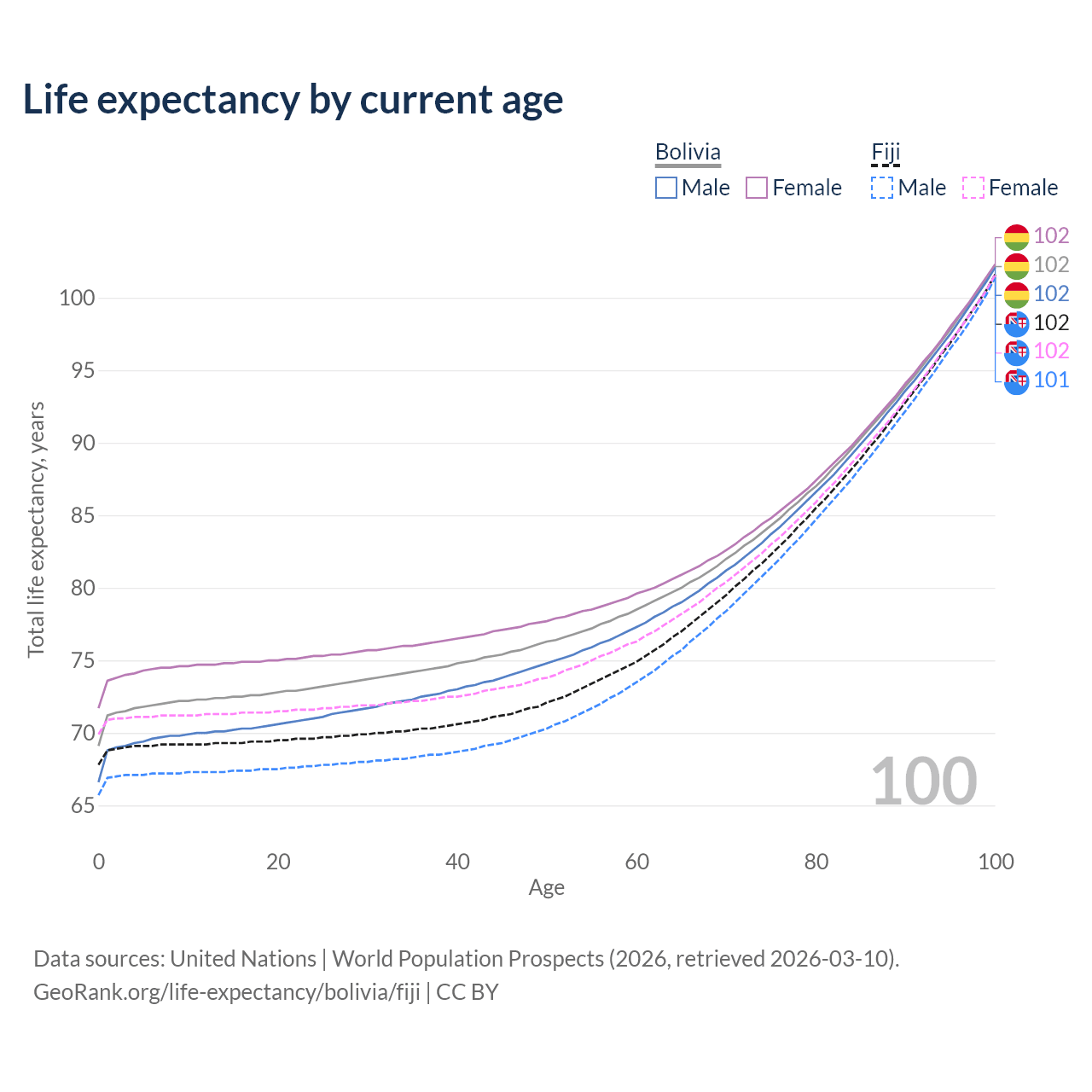 Life expectancy by current age

Bolivia
Male Female

Fiji
Male Female

102
102
102
102
102
101

100
95
90
85
80
75
70
65

Total life expectancy, years

100

0 20 40 60 80 100
Age

Data sources: United Nations | World Population Prospects (2026, retrieved 2026-03-10).
GeoRank.org/life-expectancy/bolivia/fiji | CC BY